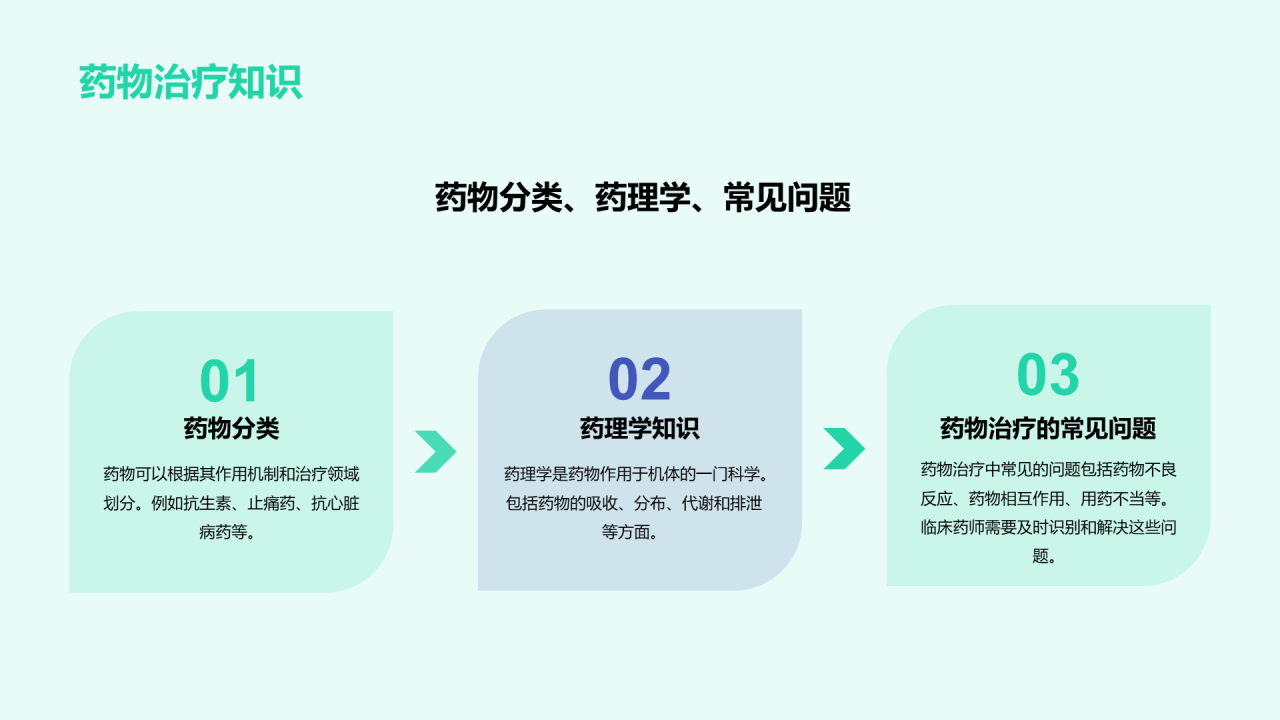 药物治疗知识

药物分类、药理学、常见问题

01
药物分类
药物可以根据其作用机制和治疗领域划分。例如抗生素、止痛药、抗心脏病药等。

02
药理学知识
药理学是药物作用于机体的一门科学。包括药物的吸收、分布、代谢和排泄等方面。

03
药物治疗的常见问题
药物治疗中常见的问题包括药物不良反应、药物相互作用、用药不当等。临床药师需要及时识别和解决这些问题。